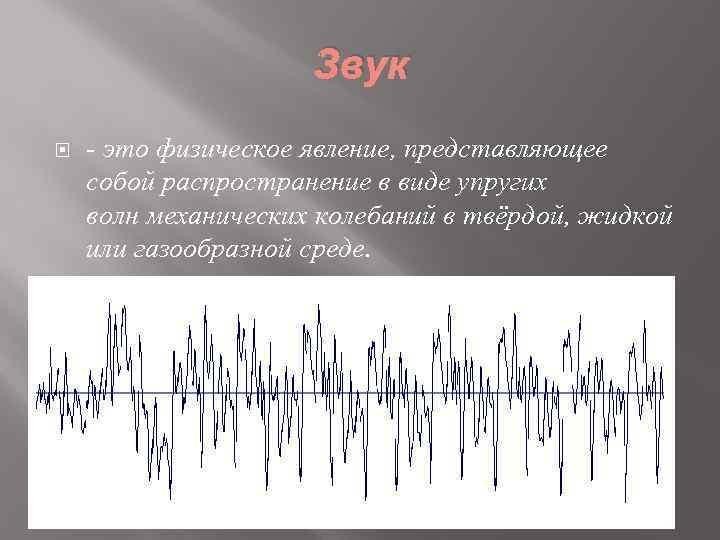 Звук

- это физическое явление, представляющее собой распространение в виде упругих волн механических колебаний в твёрдой, жидкой или газообразной среде.